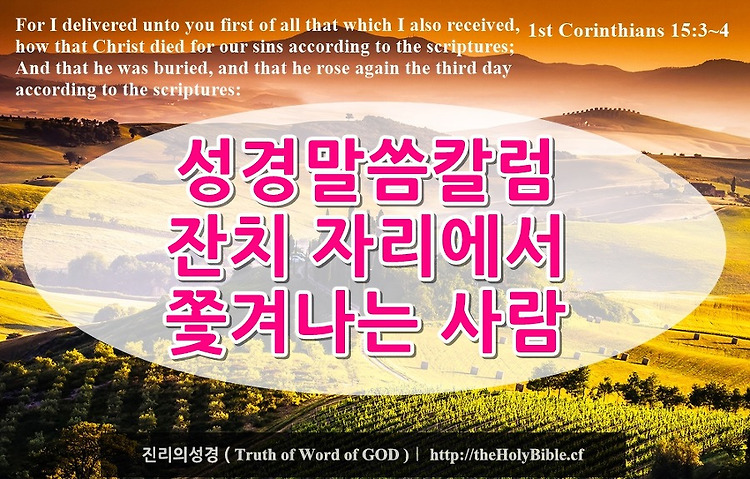 For I delivered unto you first of all that which I also received, how that Christ died for our sins according to the scriptures; And that he was buried, and that he rose again the third day according to the scriptures:

1st Corinthians 15:3~4

성경말씀칼럼
잔치 자리에서
쫓겨나는 사람

진리의성경 ( Truth of Word of GOD ) | http://theHolyBible.cf